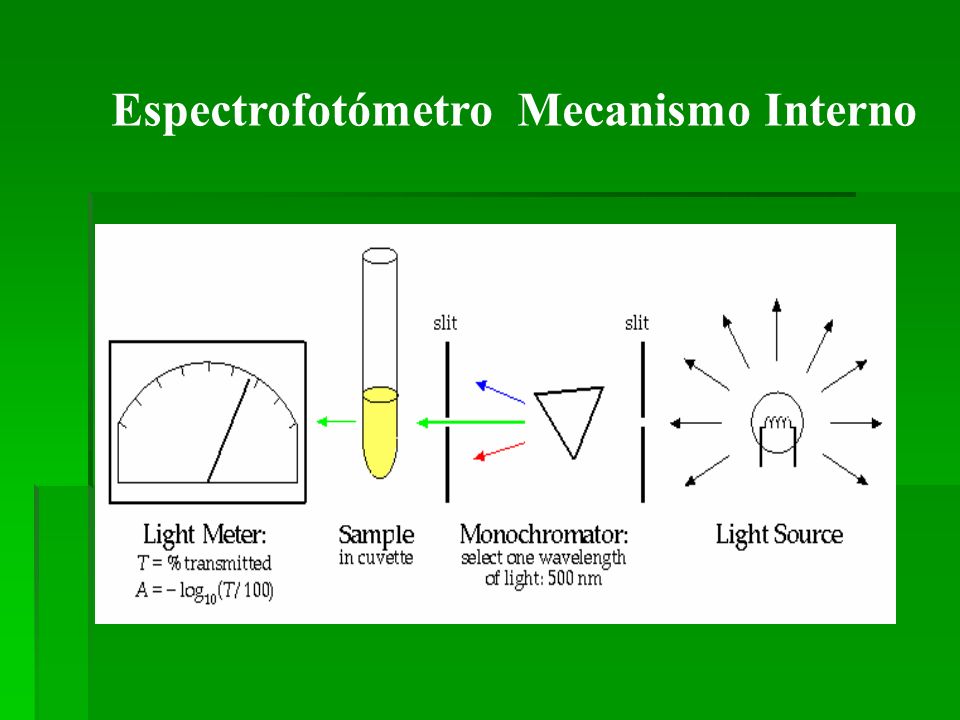 Espectrofotómetro Mecanismo Interno

slit

slit

Light Meter:
T = % transmitted
$A = -\log_{10}(T/100)$

Sample
in cuvette

Monochromator:
select one wavelength
of light: 500 nm

Light Source